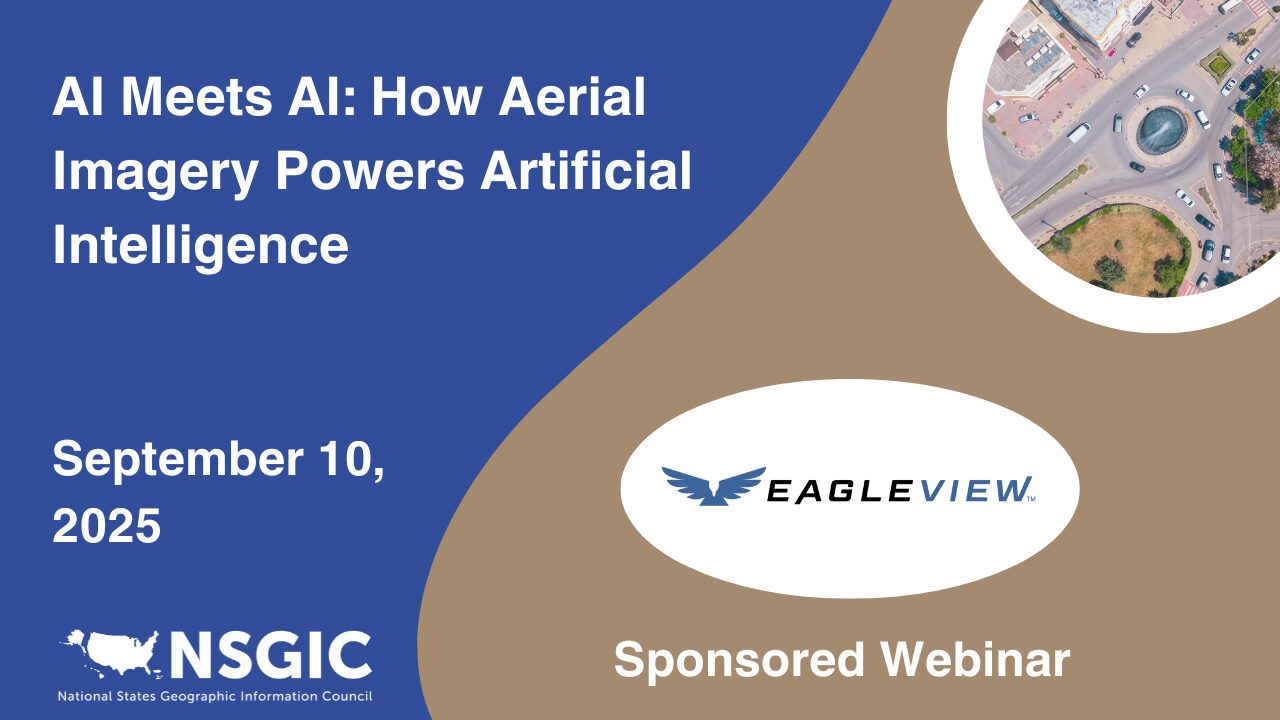 AI Meets AI: How Aerial Imagery Powers Artificial Intelligence

September 10, 2025

NSGIC
National States Geographic Information Council

EAGLEVIEW™

Sponsored Webinar